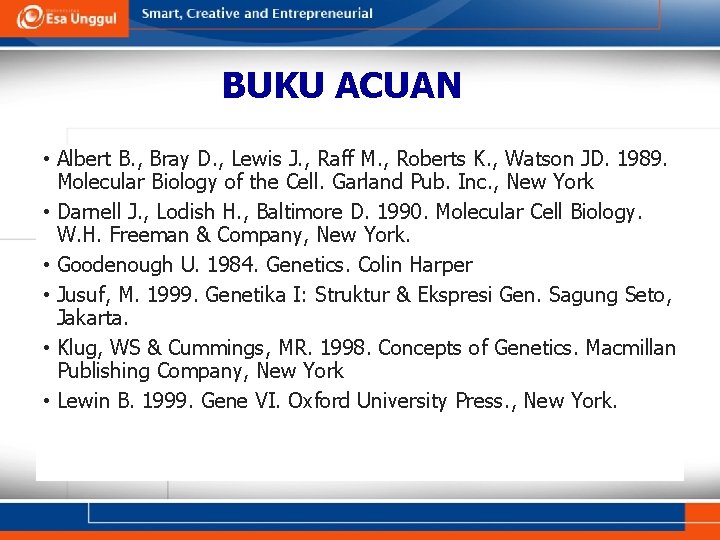 Esa Unggul

Smart, Creative and Entrepreneurial

BUKU ACUAN

• Albert B., Bray D., Lewis J., Raff M., Roberts K., Watson JD. 1989. Molecular Biology of the Cell. Garland Pub. Inc., New York

• Darnell J., Lodish H., Baltimore D. 1990. Molecular Cell Biology. W.H. Freeman & Company, New York.

• Goodenough U. 1984. Genetics. Colin Harper

• Jusuf, M. 1999. Genetika I: Struktur & Ekspresi Gen. Sagung Seto, Jakarta.

• Klug, WS & Cummings, MR. 1998. Concepts of Genetics. Macmillan Publishing Company, New York

• Lewin B. 1999. Gene VI. Oxford University Press., New York.